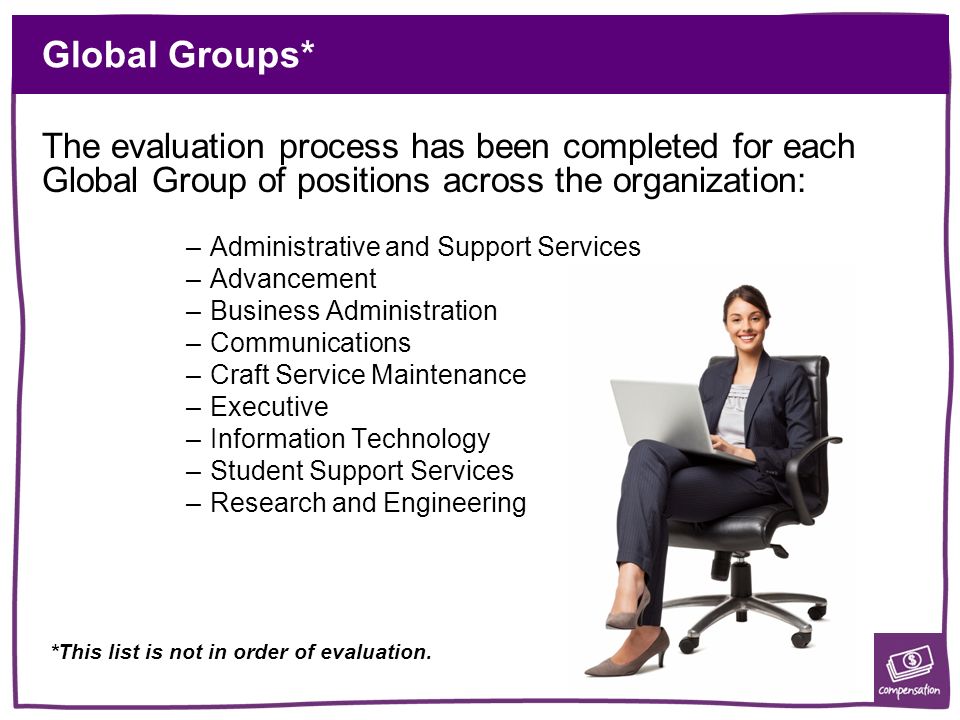 Global Groups*

The evaluation process has been completed for each Global Group of positions across the organization:

– Administrative and Support Services
– Advancement
– Business Administration
– Communications
– Craft Service Maintenance
– Executive
– Information Technology
– Student Support Services
– Research and Engineering

*This list is not in order of evaluation.

compensation